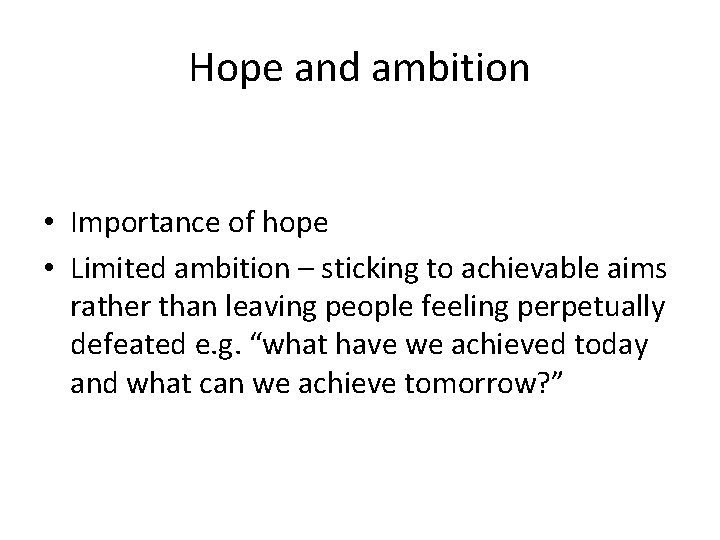 Hope and ambition

• Importance of hope
• Limited ambition – sticking to achievable aims rather than leaving people feeling perpetually defeated e.g. “what have we achieved today and what can we achieve tomorrow?”